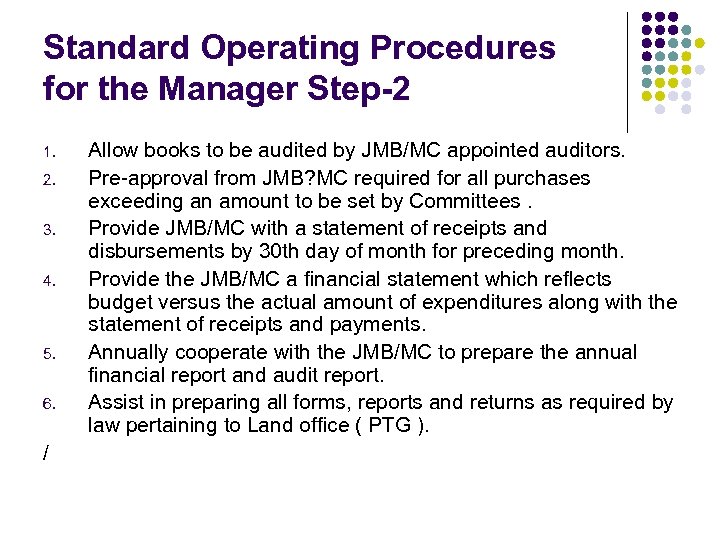 Standard Operating Procedures for the Manager Step-2

1. Allow books to be audited by JMB/MC appointed auditors.
2. Pre-approval from JMB?MC required for all purchases exceeding an amount to be set by Committees .
3. Provide JMB/MC with a statement of receipts and disbursements by 30th day of month for preceding month.
4. Provide the JMB/MC a financial statement which reflects budget versus the actual amount of expenditures along with the statement of receipts and payments.
5. Annually cooperate with the JMB/MC to prepare the annual financial report and audit report.
6. Assist in preparing all forms, reports and returns as required by law pertaining to Land office ( PTG ).

/